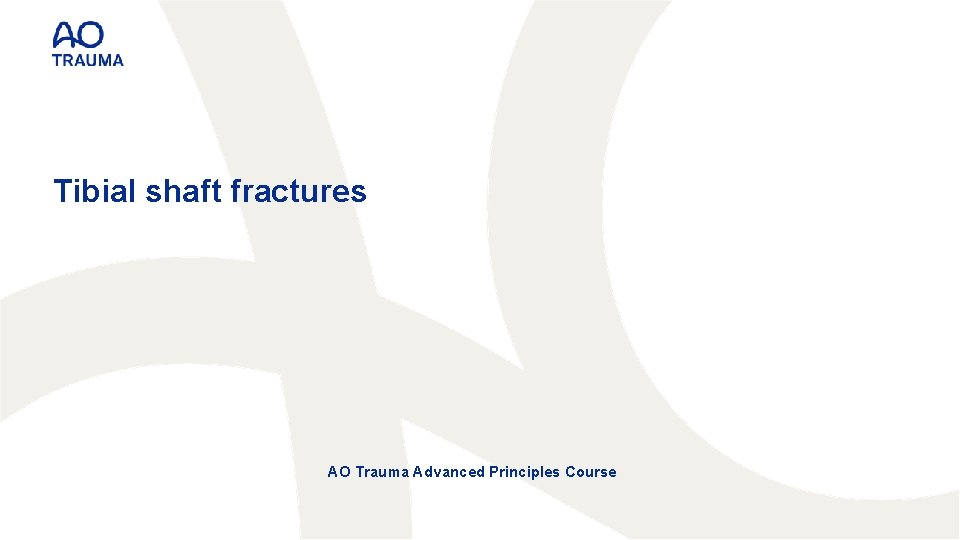 AO
TRAUMA

Tibial shaft fractures

AO Trauma Advanced Principles Course